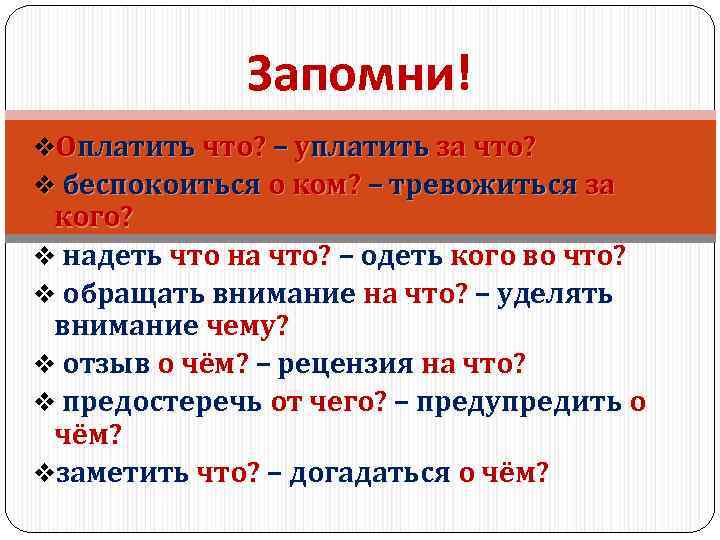 Запомни!

❖Оплатить что? – уплатить за что?

❖ беспокоиться о ком? – тревожиться за кого?

❖ надеть что на что? – одеть кого во что?

❖ обращать внимание на что? – уделять внимание чему?

❖ отзыв о чём? – рецензия на что?

❖ предостеречь от чего? – предупредить о чём?

❖заметить что? – догадаться о чём?